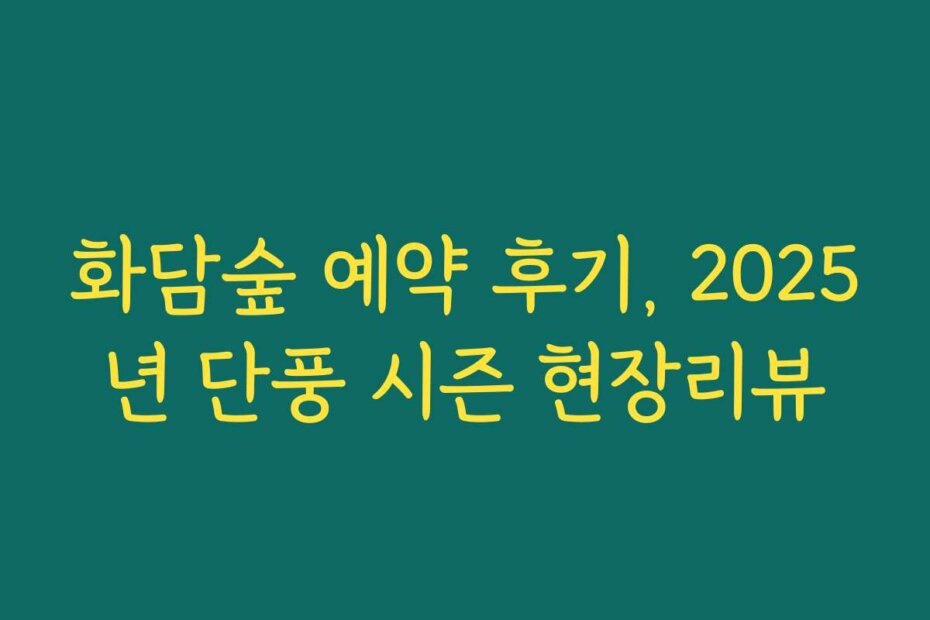 화담숲 예약 후기, 2025년 단풍 시즌 현장리뷰